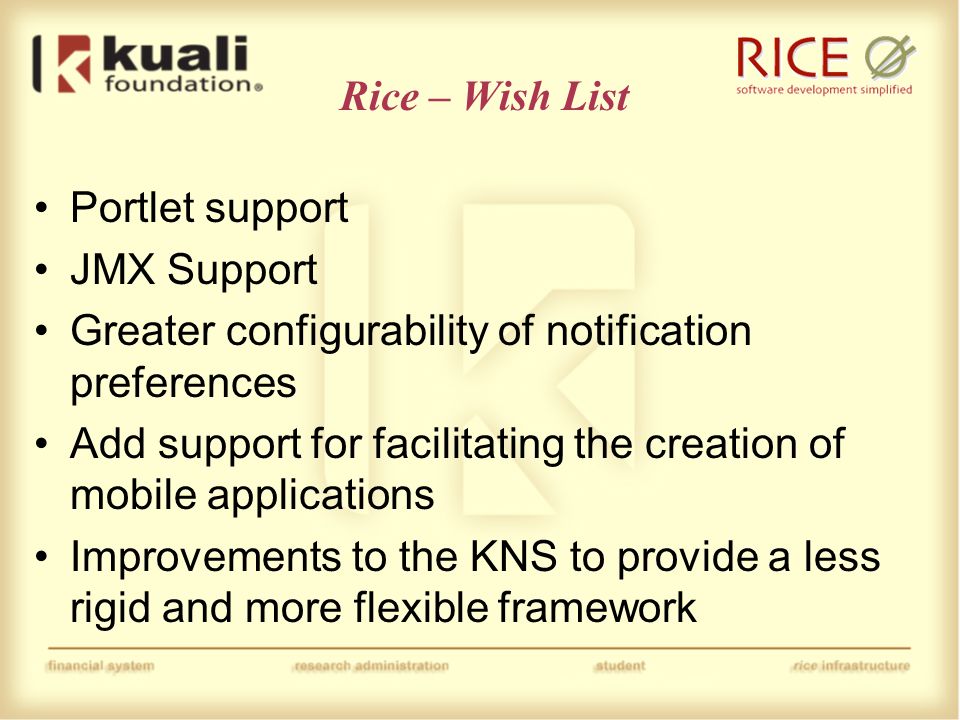 kuali foundation®

RICE
software development simplified

Rice – Wish List

• Portlet support
• JMX Support
• Greater configurability of notification preferences
• Add support for facilitating the creation of mobile applications
• Improvements to the KNS to provide a less rigid and more flexible framework

financial system research administration student rice infrastructure